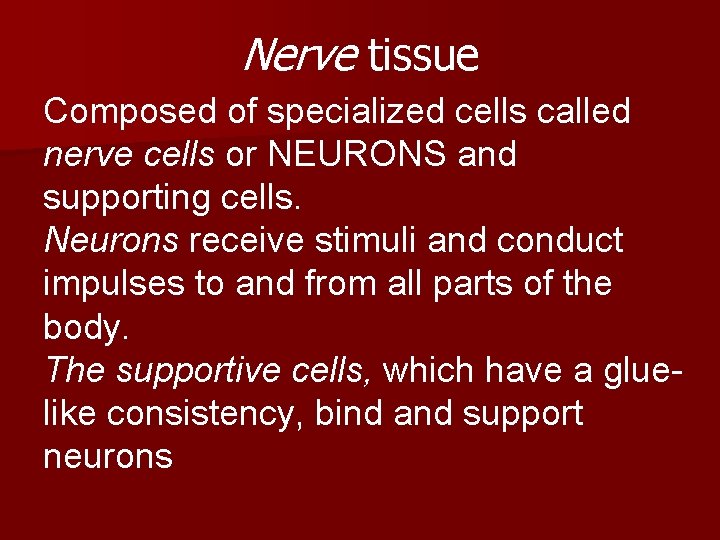 Nerve tissue

Composed of specialized cells called nerve cells or NEURONS and supporting cells.
Neurons receive stimuli and conduct impulses to and from all parts of the body.
The supportive cells, which have a glue-like consistency, bind and support neurons